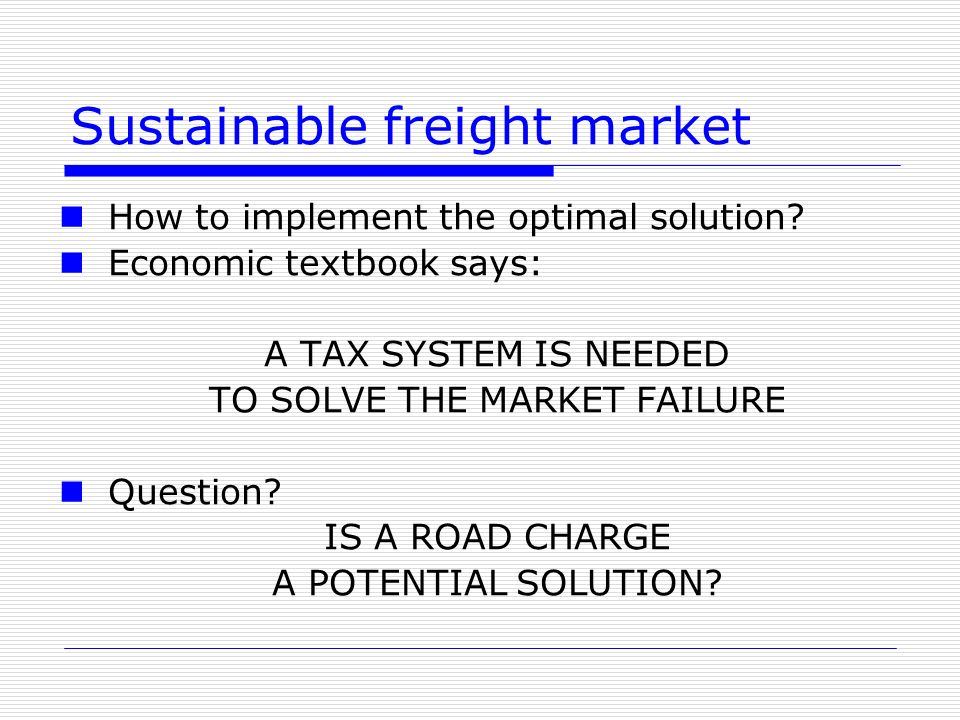 Sustainable freight market

How to implement the optimal solution?
Economic textbook says:

A TAX SYSTEM IS NEEDED
TO SOLVE THE MARKET FAILURE

Question?

IS A ROAD CHARGE
A POTENTIAL SOLUTION?